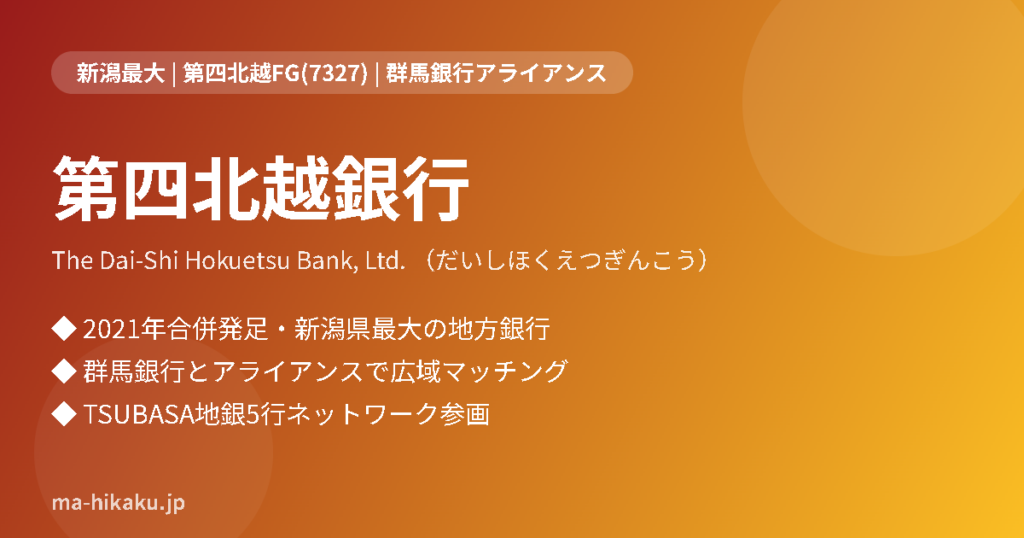 新潟最大 | 第四北越FG(7327) | 群馬銀行アライアンス

第四北越銀行

The Dai-Shi Hokuetsu Bank, Ltd. （だいしほくえつぎんこう）

◆ 2021年合併発足・新潟県最大の地方銀行
◆ 群馬銀行とアライアンスで広域マッチング
◆ TSUBASA地銀5行ネットワーク参画

ma-hikaku.jp